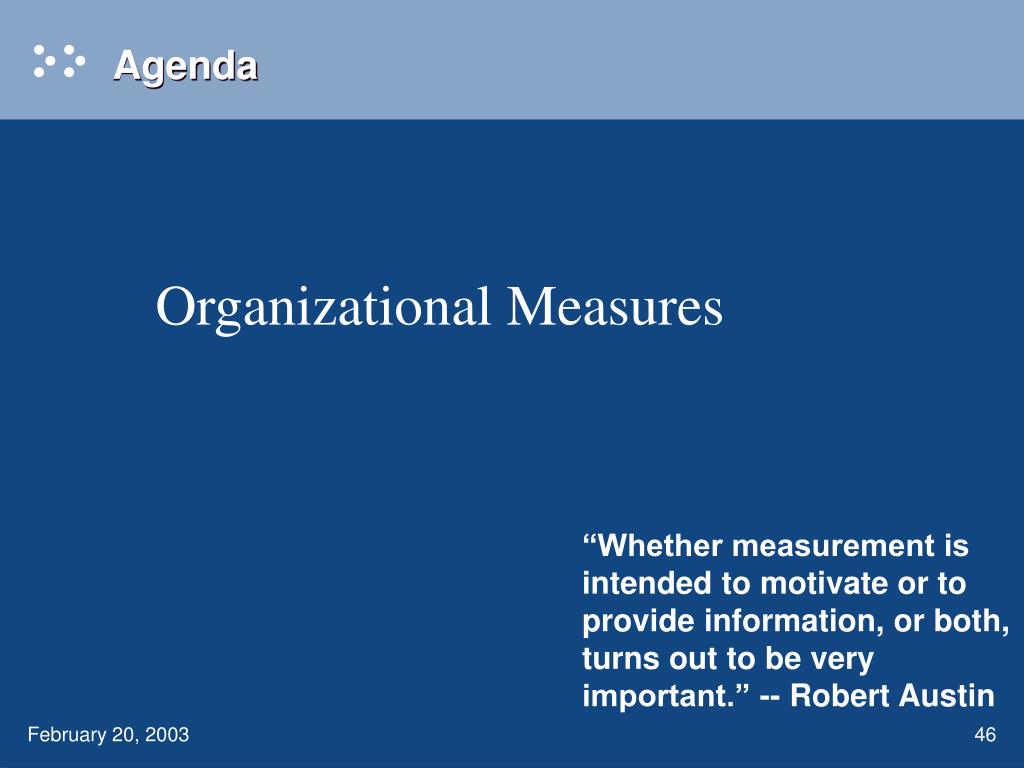 Agenda

Organizational Measures

“Whether measurement is intended to motivate or to provide information, or both, turns out to be very important.” -- Robert Austin

February 20, 2003

46